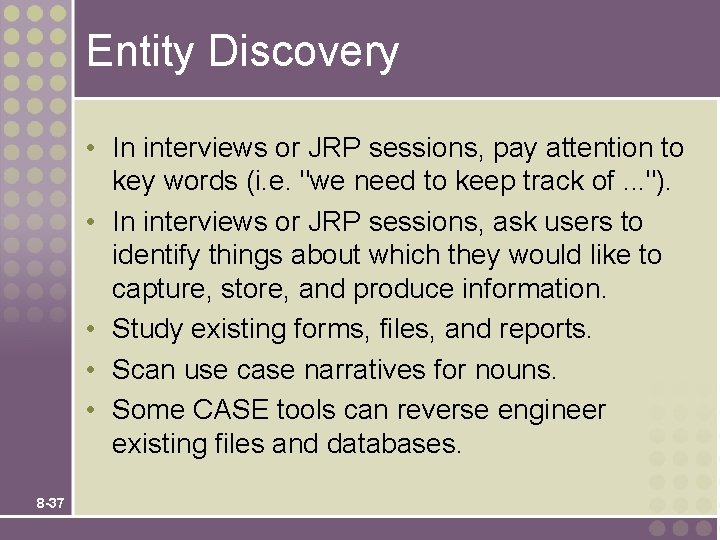 Entity Discovery

• In interviews or JRP sessions, pay attention to key words (i.e. "we need to keep track of ...").
• In interviews or JRP sessions, ask users to identify things about which they would like to capture, store, and produce information.
• Study existing forms, files, and reports.
• Scan use case narratives for nouns.
• Some CASE tools can reverse engineer existing files and databases.

8-37